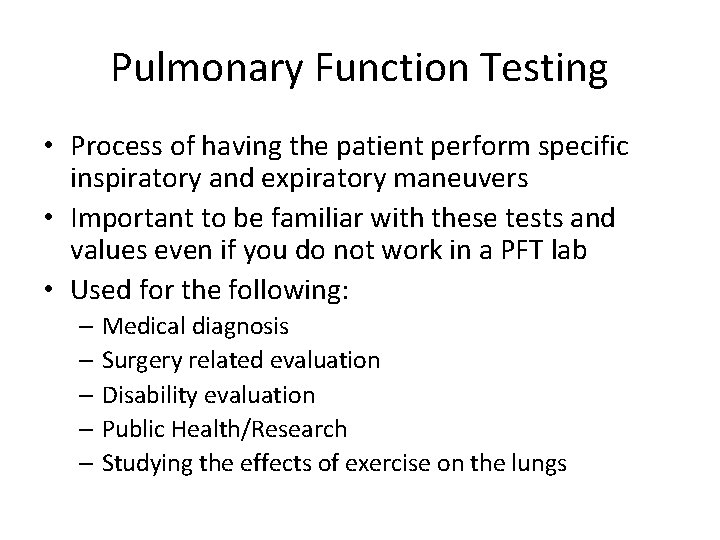 Pulmonary Function Testing

• Process of having the patient perform specific inspiratory and expiratory maneuvers
• Important to be familiar with these tests and values even if you do not work in a PFT lab
• Used for the following:
– Medical diagnosis
– Surgery related evaluation
– Disability evaluation
– Public Health/Research
– Studying the effects of exercise on the lungs